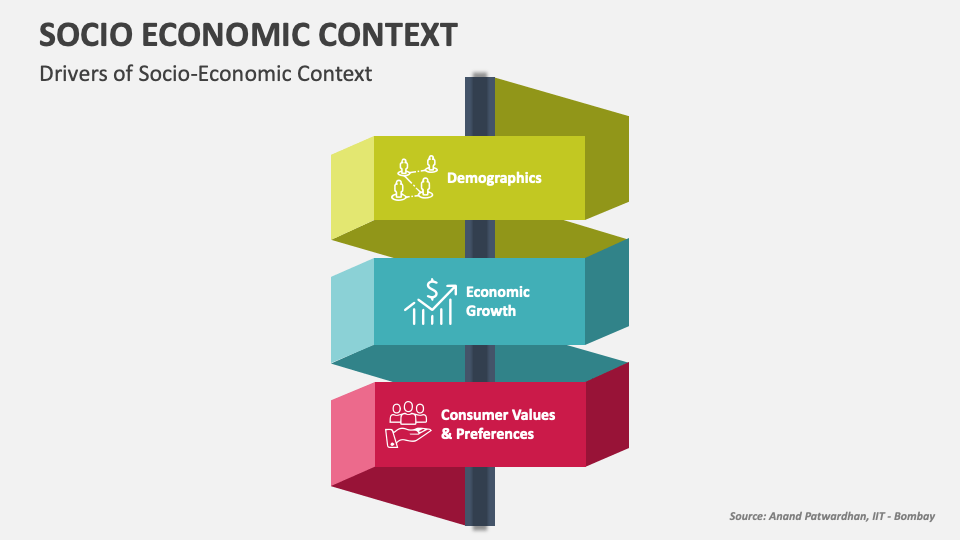 SOCIO ECONOMIC CONTEXT

Drivers of Socio-Economic Context

Demographics

Economic Growth

Consumer Values & Preferences

Source: Anand Patwardhan, IIT - Bombay